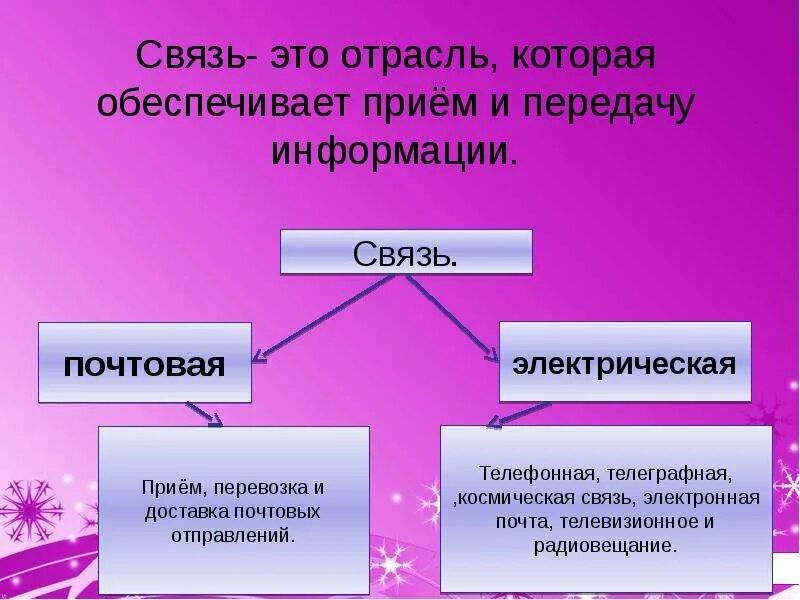 Связь- это отрасль, которая обеспечивает приём и передачу информации.

Связь.

почтовая

электрическая

Приём, перевозка и доставка почтовых отправлений.

Телефонная, телеграфная, ,космическая связь, электронная почта, телевизионное и радиовещание.